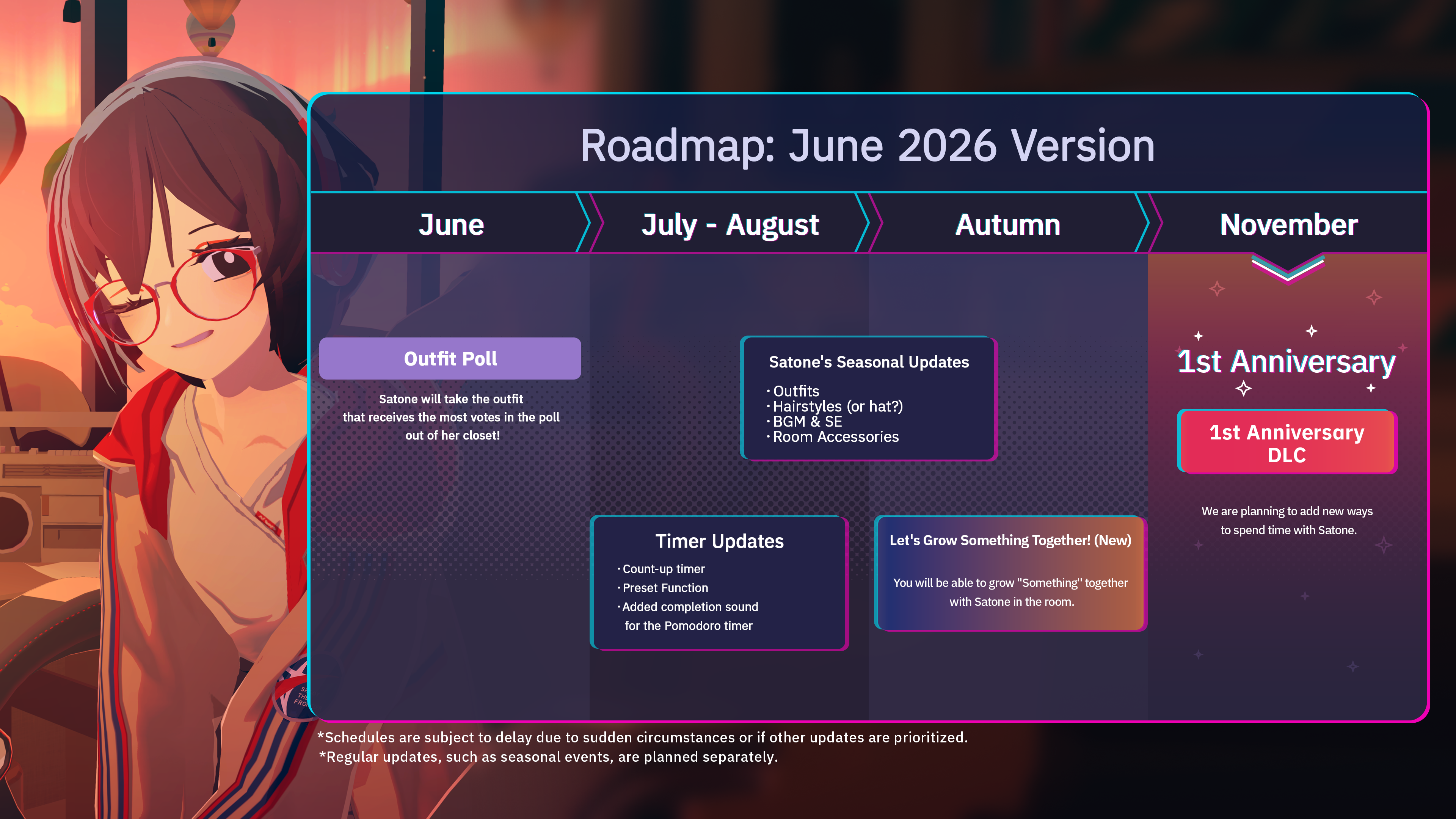 Roadmap: June 2026 Version

June

July - August

Autumn

November

Outfit Poll

Satone will take the outfit that receives the most votes in the poll out of her closet!

Satone's Seasonal Updates

· Outfits
· Hairstyles (or hat?)
· BGM & SE
· Room Accessories

Timer Updates

· Count-up timer
· Preset Function
· Added completion sound for the Pomodoro timer

Let's Grow Something Together! (New)

You will be able to grow "Something" together with Satone in the room.

1st Anniversary

1st Anniversary DLC

We are planning to add new ways to spend time with Satone.

*Schedules are subject to delay due to sudden circumstances or if other updates are prioritized.
*Regular updates, such as seasonal events, are planned separately.